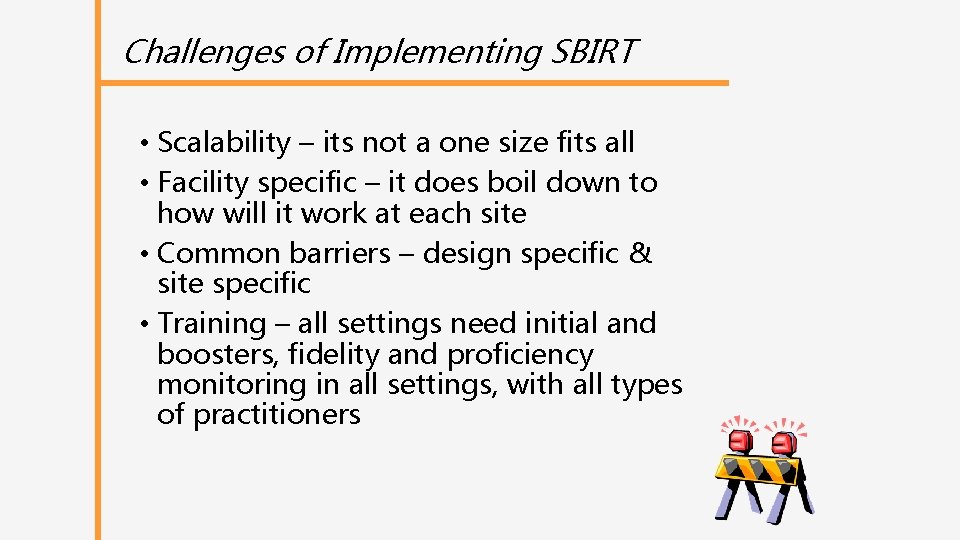 Challenges of Implementing SBIRT

• Scalability – its not a one size fits all
• Facility specific – it does boil down to how will it work at each site
• Common barriers – design specific & site specific
• Training – all settings need initial and boosters, fidelity and proficiency monitoring in all settings, with all types of practitioners